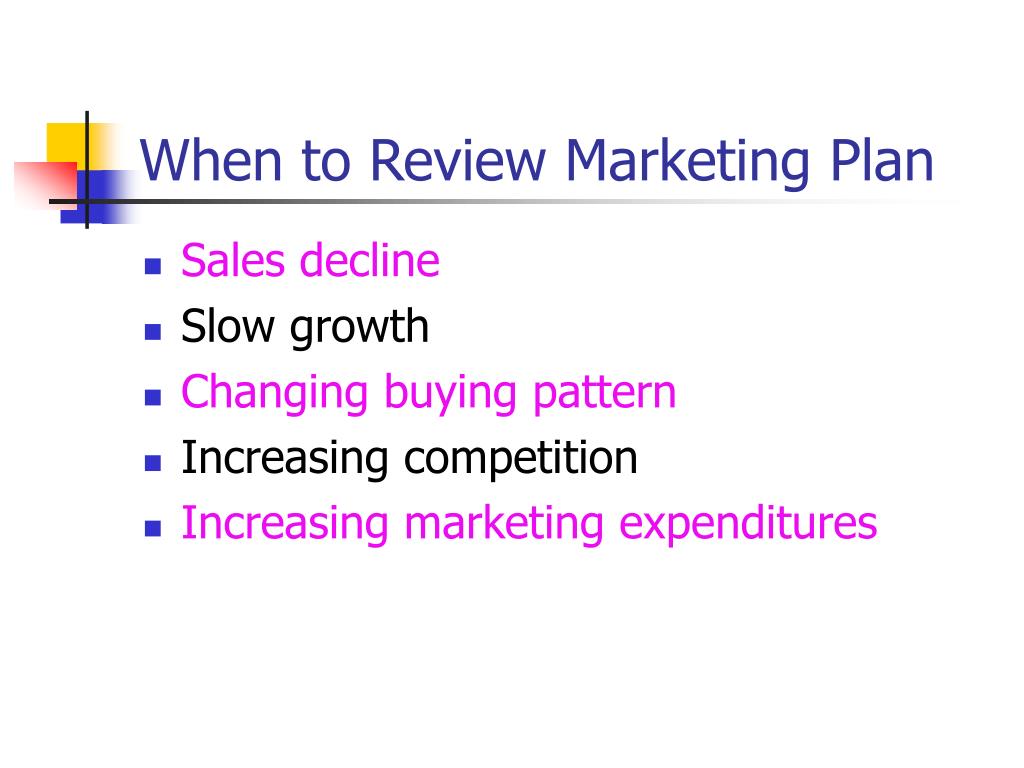 When to Review Marketing Plan

- Sales decline
- Slow growth
- Changing buying pattern
- Increasing competition
- Increasing marketing expenditures